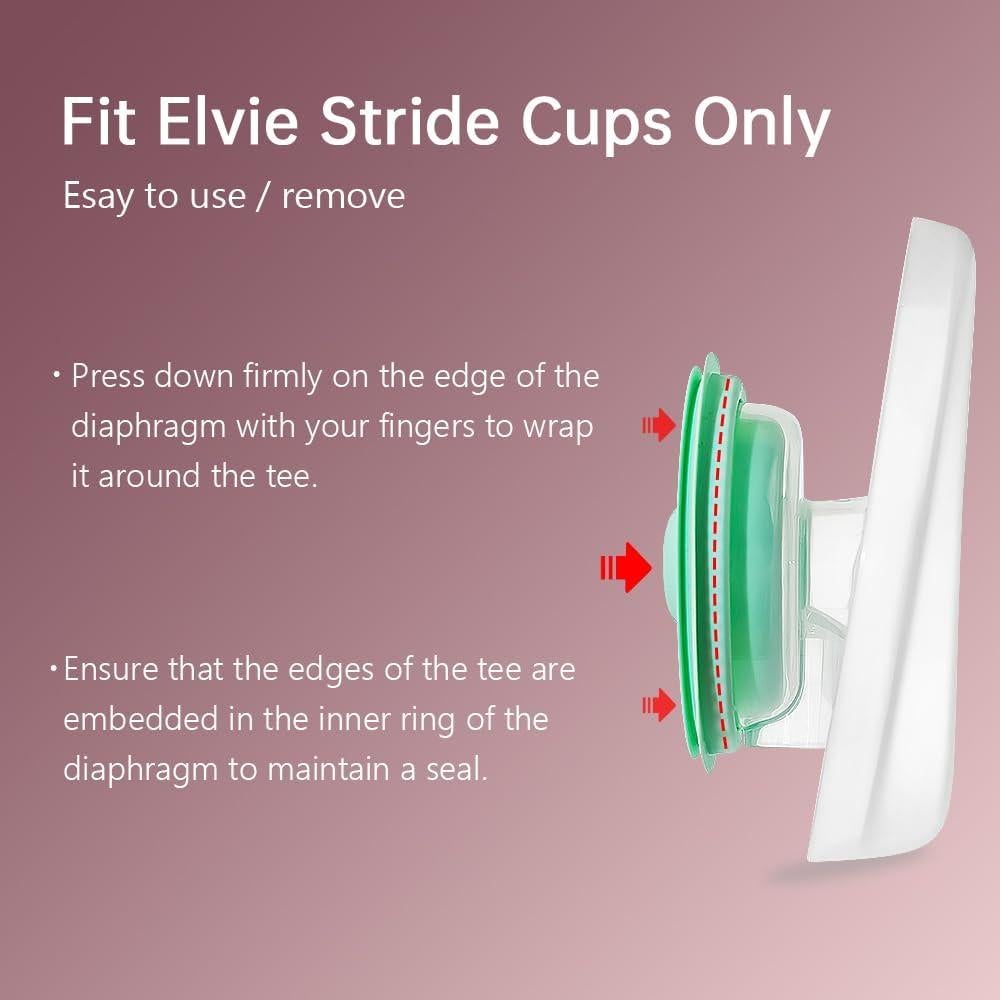 Fit Elvie Stride Cups Only

Esay to use / remove

· Press down firmly on the edge of the diaphragm with your fingers to wrap it around the tee.

· Ensure that the edges of the tee are embedded in the inner ring of the diaphragm to maintain a seal.